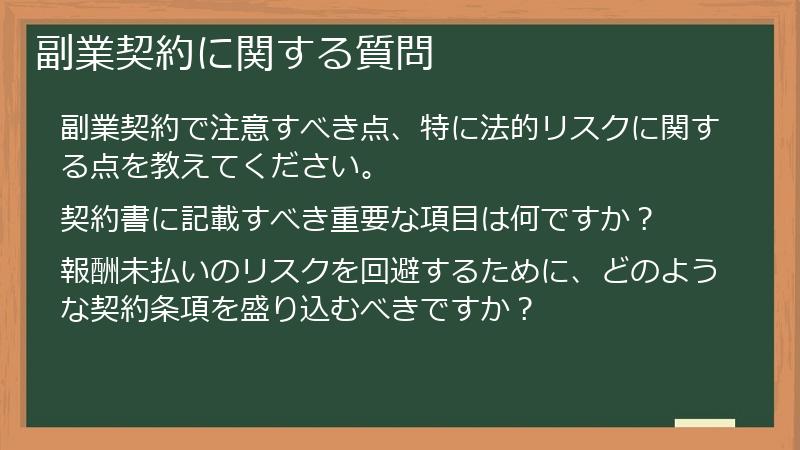 副業契約に関する質問

副業契約で注意すべき点、特に法的リスクに関する点を教えてください。

契約書に記載すべき重要な項目は何ですか？

報酬未払いのリスクを回避するために、どのような契約条項を盛り込むべきですか？